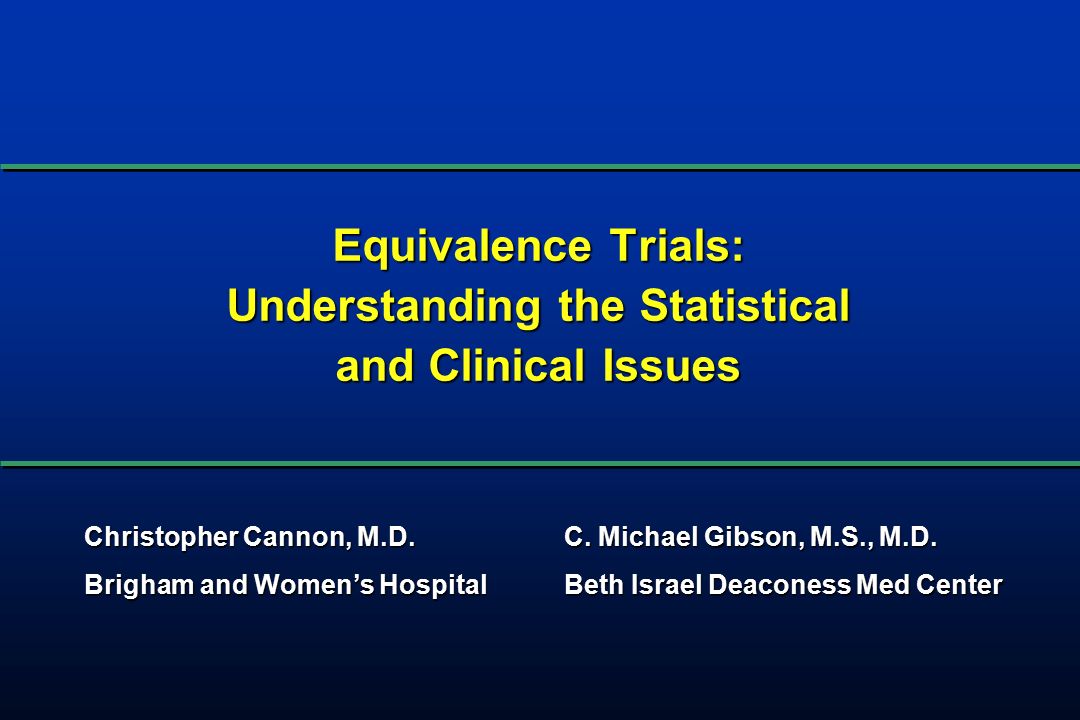 Equivalence Trials: Understanding the Statistical and Clinical Issues

Christopher Cannon, M.D.
Brigham and Women's Hospital

C. Michael Gibson, M.S., M.D.
Beth Israel Deaconess Med Center